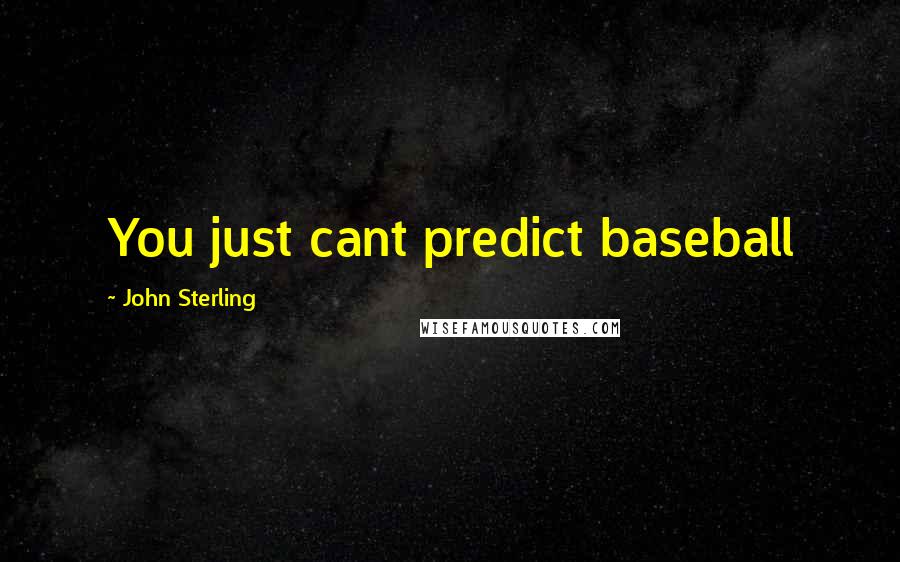 You just cant predict baseball

~ John Sterling

WISEFAMOUSQUOTES.COM